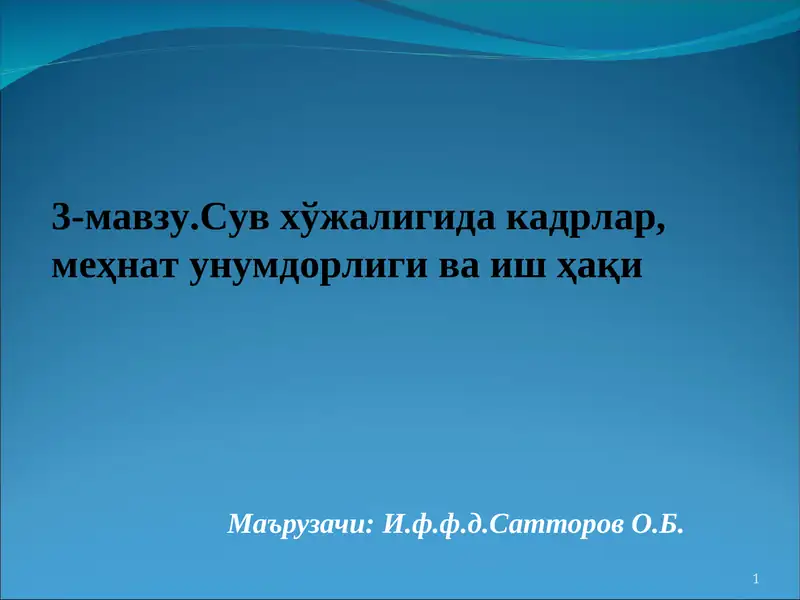 3-мавзу.Сув хўжалигида кадрлар, меҳнат унумдорлиги ва иш ҳақи

Маърузачи: И.ф.ф.д.Сатторов О.Б.

1